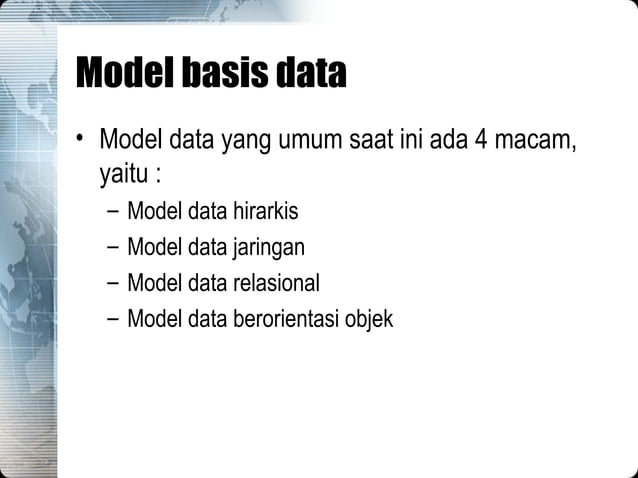 Model basis data

• Model data yang umum saat ini ada 4 macam, yaitu :
  – Model data hirarkis
  – Model data jaringan
  – Model data relasional
  – Model data berorientasi objek